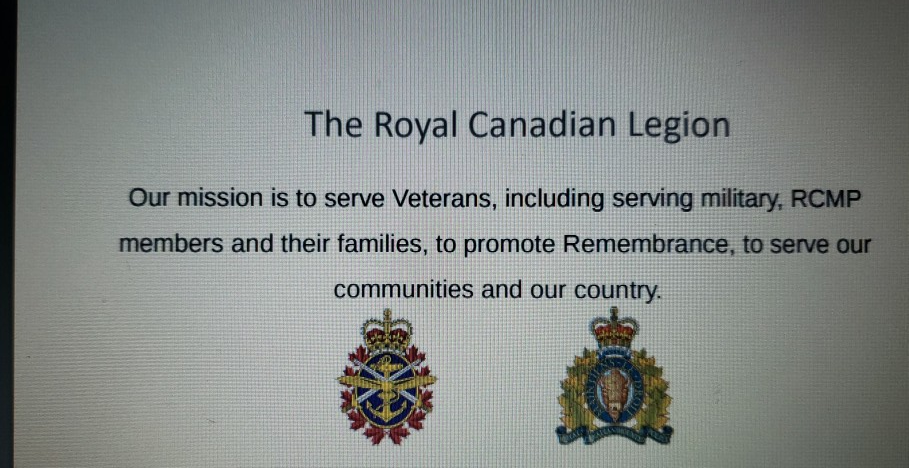 The Royal Canadian Legion

Our mission is to serve Veterans, including serving military, RCMP members and their families, to promote Remembrance, to serve our communities and our country.